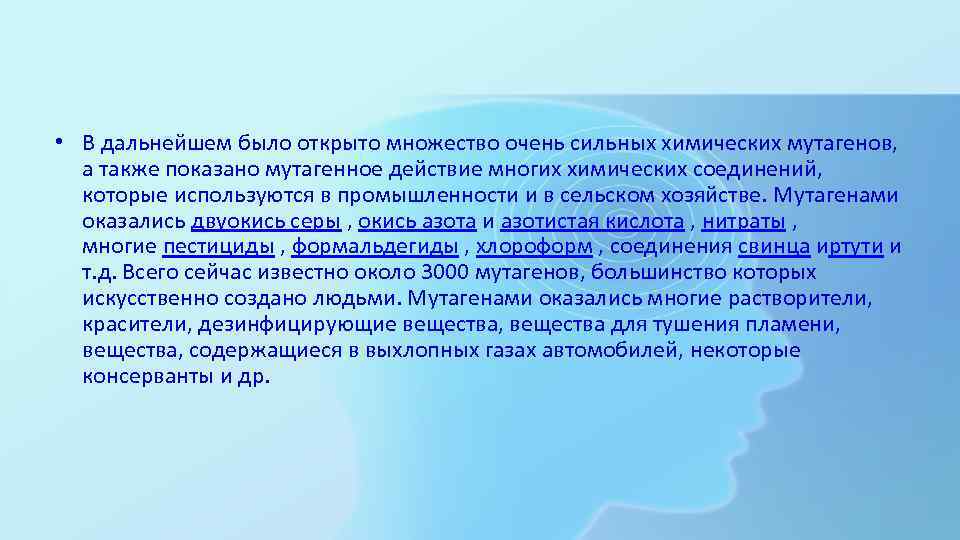 • В дальнейшем было открыто множество очень сильных химических мутагенов, а также показано мутагенное действие многих химических соединений, которые используются в промышленности и в сельском хозяйстве. Мутагенами оказались двуокись серы , окись азота и азотистая кислота , нитраты , многие пестициды , формальдегиды , хлороформ , соединения свинца иртути и т.д. Всего сейчас известно около 3000 мутагенов, большинство которых искусственно создано людьми. Мутагенами оказались многие растворители, красители, дезинфицирующие вещества, вещества для тушения пламени, вещества, содержащиеся в выхлопных газах автомобилей, некоторые консерванты и др.